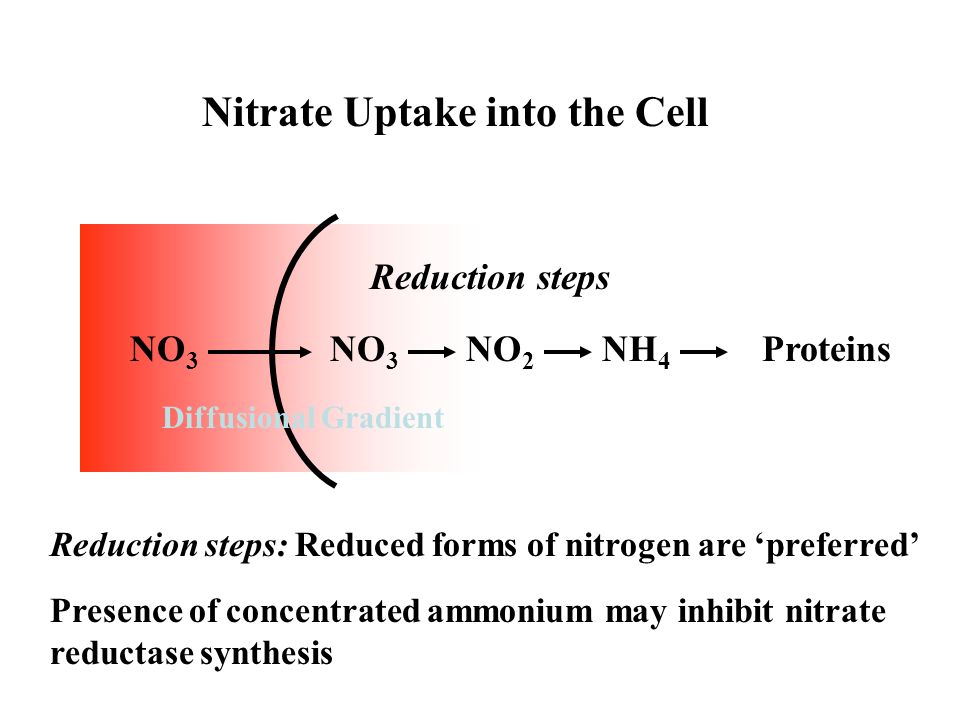 Nitrate Uptake into the Cell

Reduction steps

$NO_3 \rightarrow NO_3 \rightarrow NO_2 \rightarrow NH_4 \rightarrow$ Proteins

Diffusional Gradient

Reduction steps: Reduced forms of nitrogen are ‘preferred’

Presence of concentrated ammonium may inhibit nitrate reductase synthesis